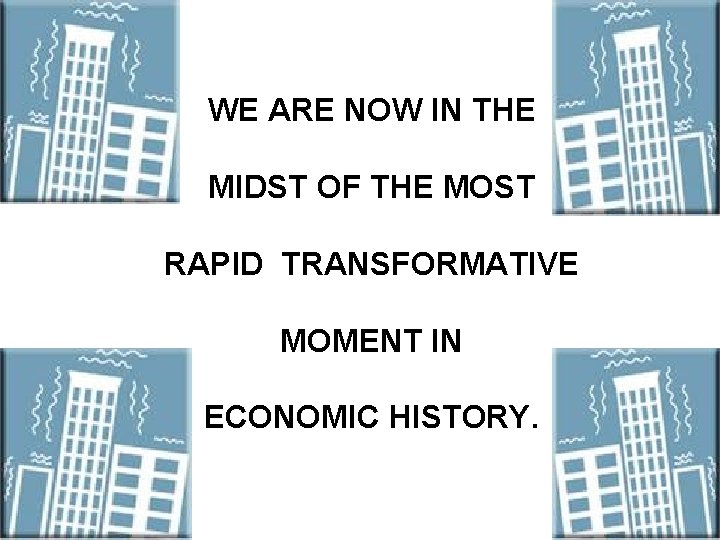 WE ARE NOW IN THE

MIDST OF THE MOST

RAPID TRANSFORMATIVE

MOMENT IN

ECONOMIC HISTORY.